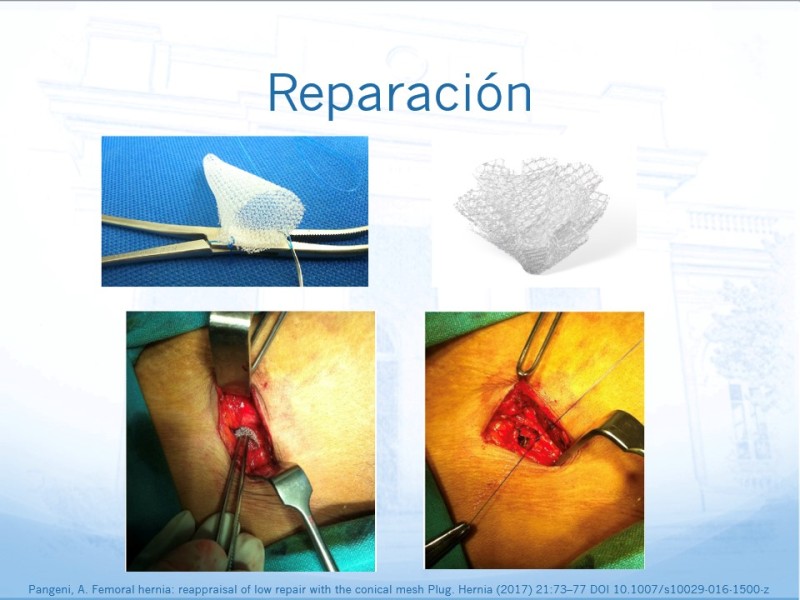 Reparación

Pangeni, A. Femoral hernia: reappraisal of low repair with the conical mesh Plug. Hernia (2017) 21:73–77 DOI 10.1007/s10029-016-1500-z